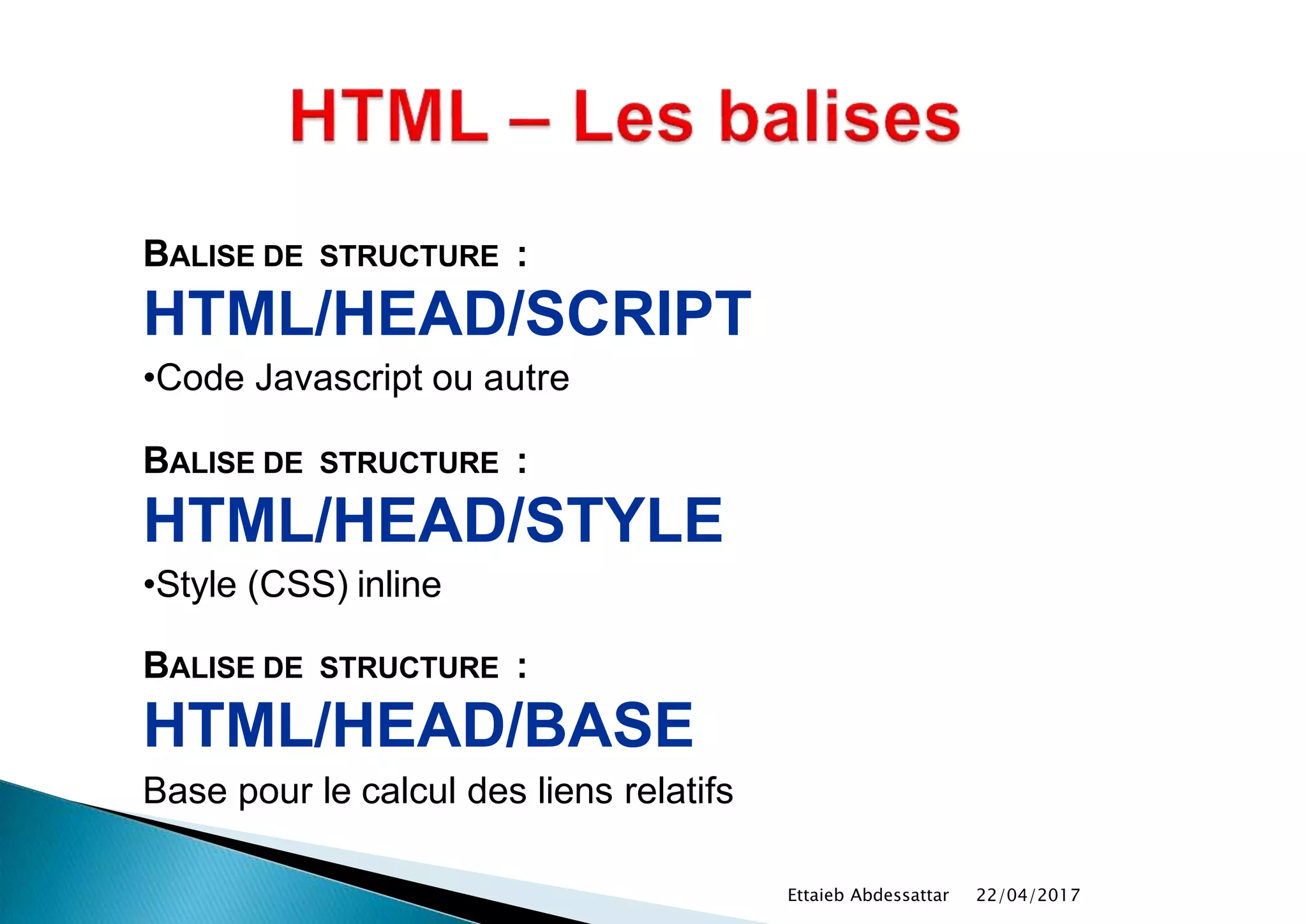 HTML – Les balises

BALISE DE STRUCTURE :
HTML/HEAD/SCRIPT
•Code Javascript ou autre

BALISE DE STRUCTURE :
HTML/HEAD/STYLE
•Style (CSS) inline

BALISE DE STRUCTURE :
HTML/HEAD/BASE
Base pour le calcul des liens relatifs

Ettaieb Abdessattar 22/04/2017